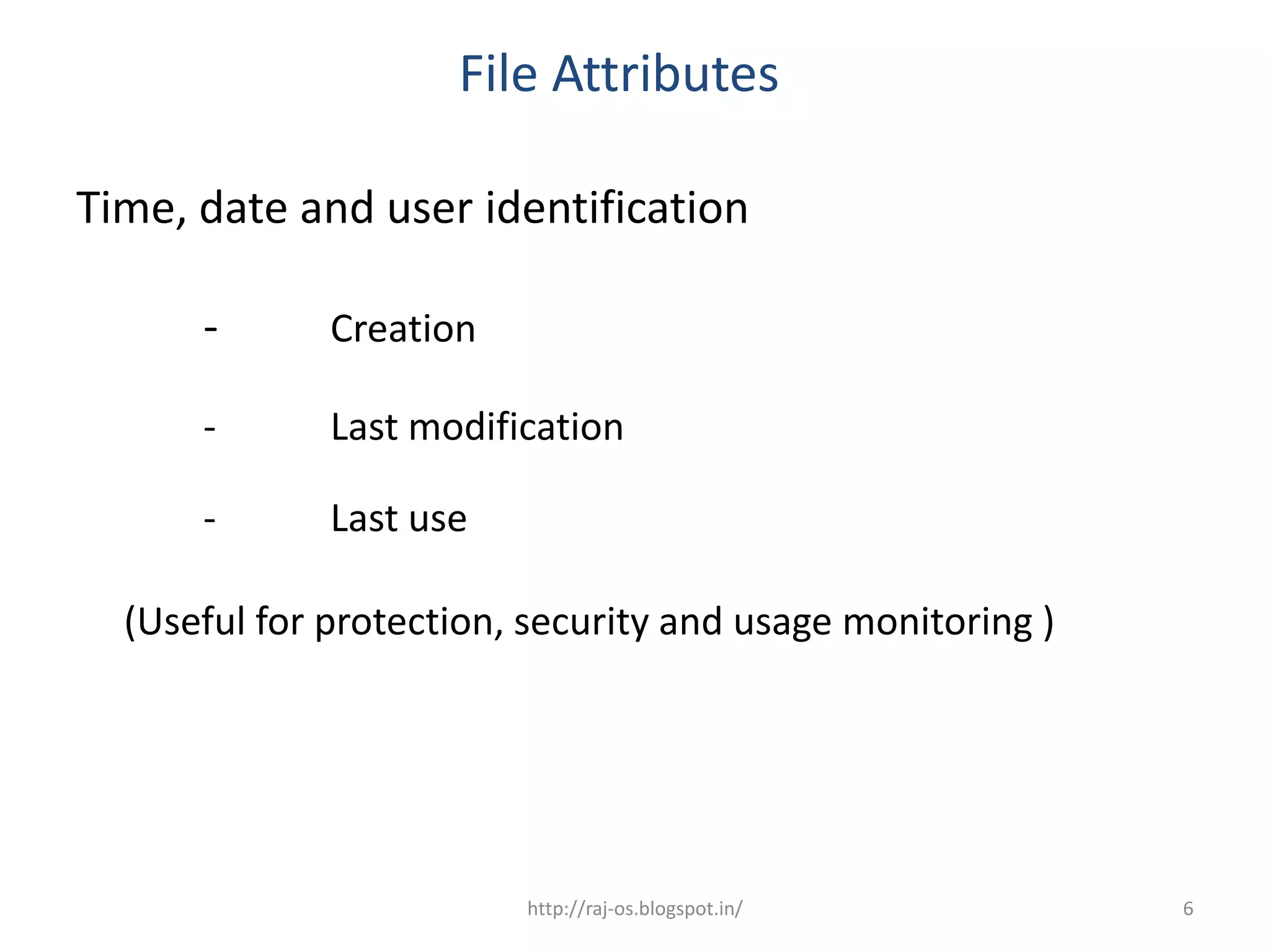 File Attributes

Time, date and user identification

- Creation

- Last modification

- Last use

(Useful for protection, security and usage monitoring )

http://raj-os.blogspot.in/

6